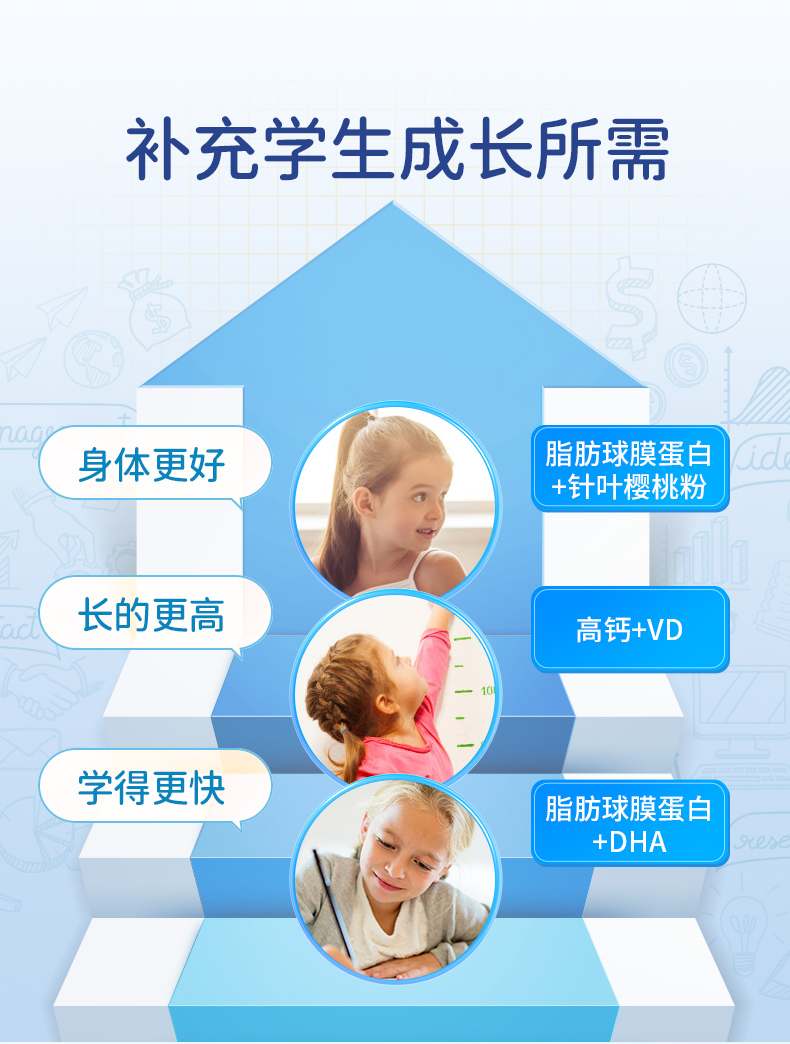 补充学生成长所需

身体更好

脂肪球膜蛋白+针叶樱桃粉

长的更高

高钙+VD

学得更快

脂肪球膜蛋白+DHA